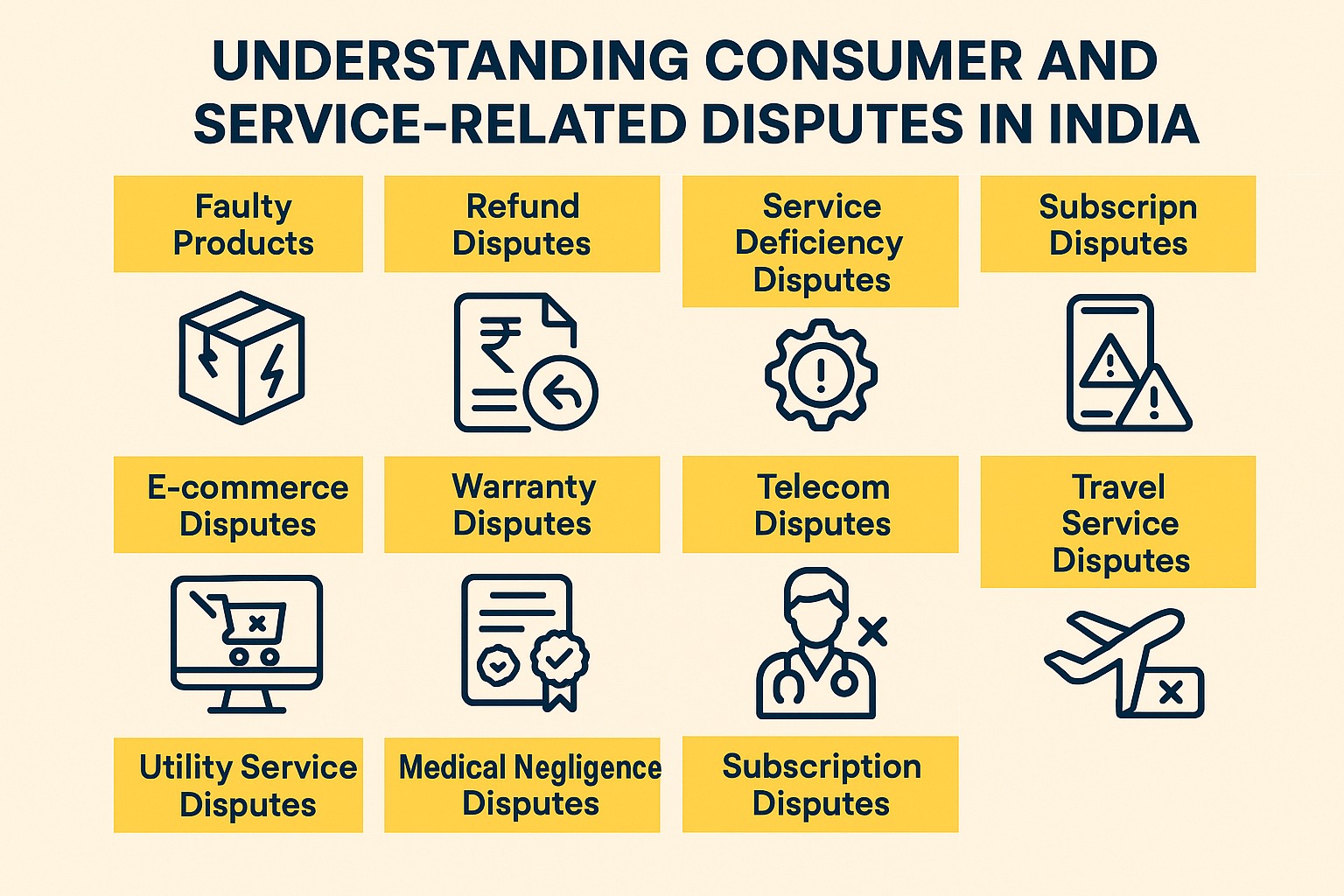 UNDERSTANDING CONSUMER AND SERVICE-RELATED DISPUTES IN INDIA

Faulty Products

Refund Disputes

Service Deficiency Disputes

Subscripn Disputes

E-commerce Disputes

Warranty Disputes

Telecom Disputes

Travel Service Disputes

Utility Service Disputes

Medical Negligence Disputes

Subscription Disputes